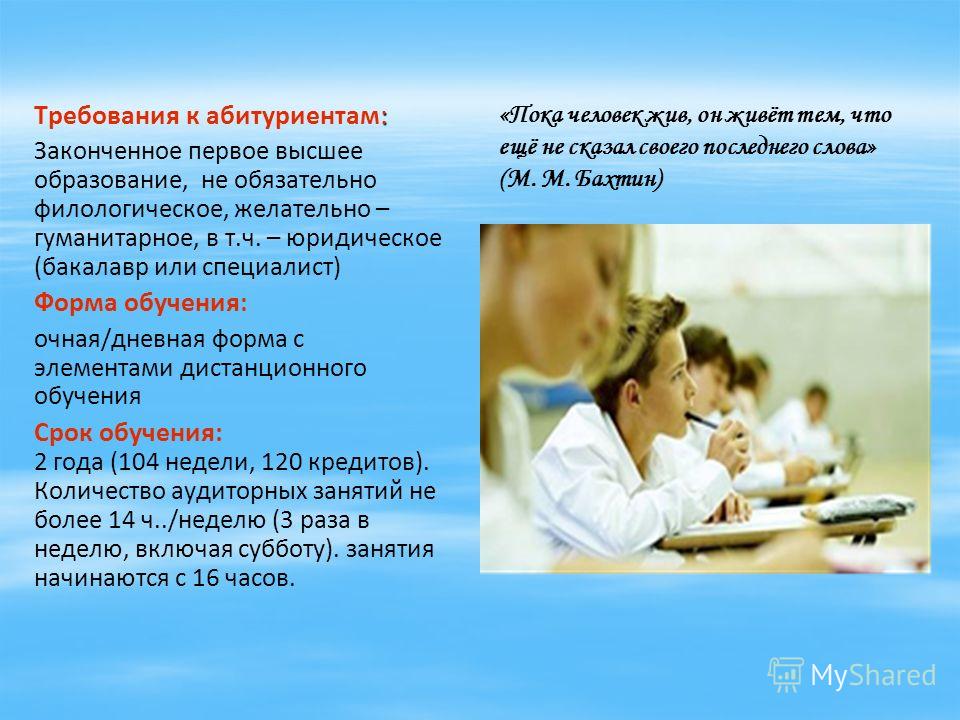 Требования к абитуриентам:

Законченное первое высшее образование, не обязательно филологическое, желательно – гуманитарное, в т.ч. – юридическое (бакалавр или специалист)

Форма обучения:

очная/дневная форма с элементами дистанционного обучения

Срок обучения:
2 года (104 недели, 120 кредитов). Количество аудиторных занятий не более 14 ч../неделю (3 раза в неделю, включая субботу). занятия начинаются с 16 часов.

«Пока человек жив, он живёт тем, что ещё не сказал своего последнего слова» (М. М. Бахтин)

MyShared